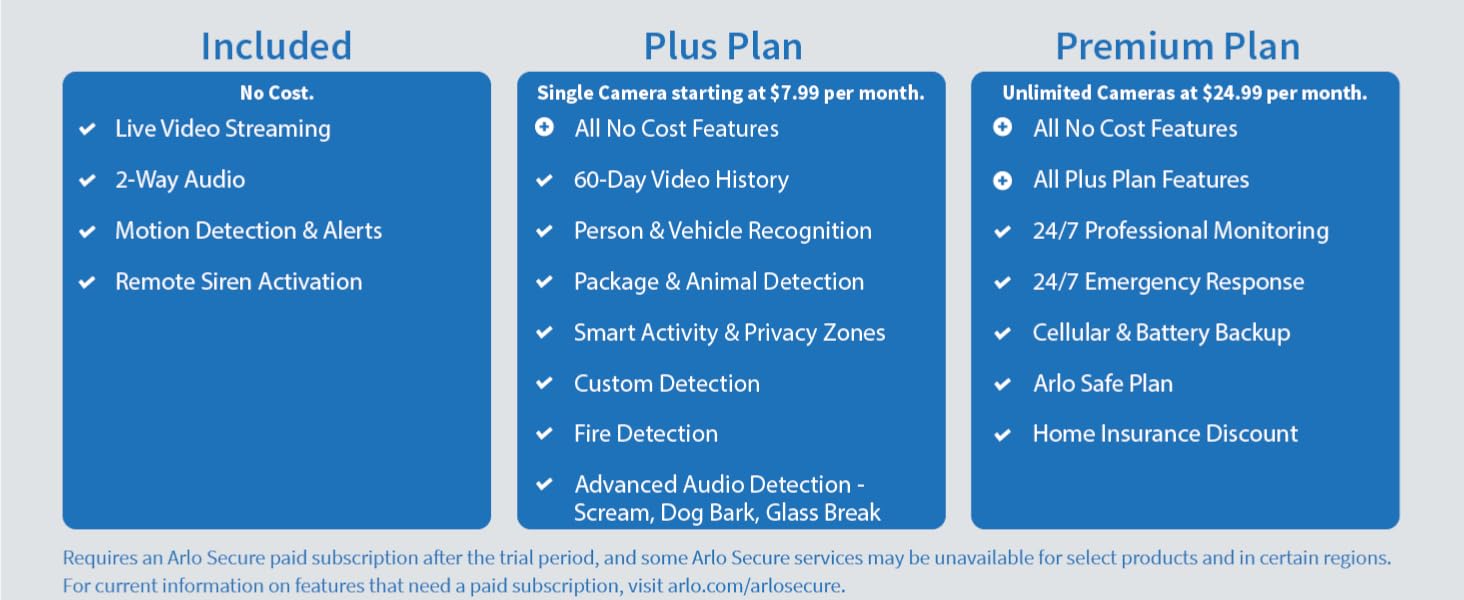 Included

No Cost.

Live Video Streaming

2-Way Audio

Motion Detection & Alerts

Remote Siren Activation

Plus Plan

Single Camera starting at $7.99 per month.

All No Cost Features

60-Day Video History

Person & Vehicle Recognition

Package & Animal Detection

Smart Activity & Privacy Zones

Custom Detection

Fire Detection

Advanced Audio Detection - Scream, Dog Bark, Glass Break

Premium Plan

Unlimited Cameras at $24.99 per month.

All No Cost Features

All Plus Plan Features

24/7 Professional Monitoring

24/7 Emergency Response

Cellular & Battery Backup

Arlo Safe Plan

Home Insurance Discount

Requires an Arlo Secure paid subscription after the trial period, and some Arlo Secure services may be unavailable for select products and in certain regions. For current information on features that need a paid subscription, visit arlo.com/arlosecure.